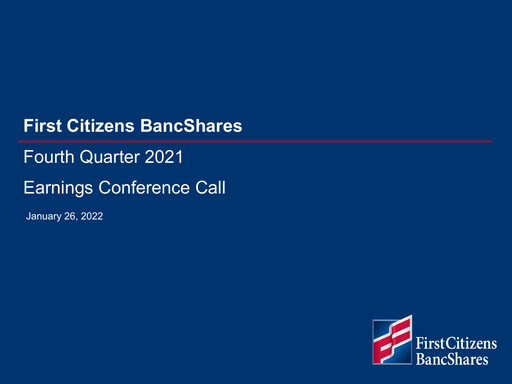 First Citizens BancShares

Fourth Quarter 2021

Earnings Conference Call

January 26, 2022

First Citizens
BancShares